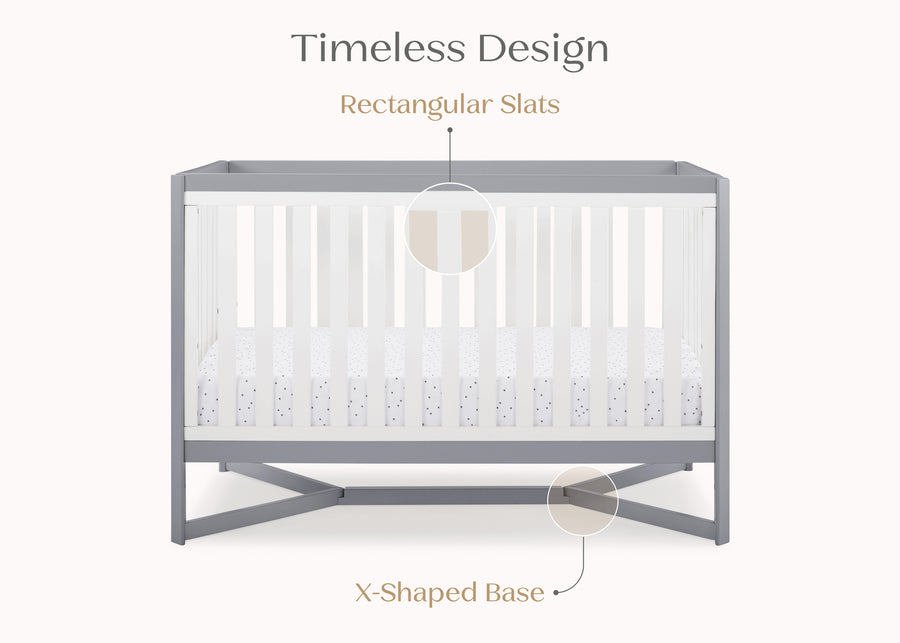 Timeless Design

Rectangular Slats

X-Shaped Base